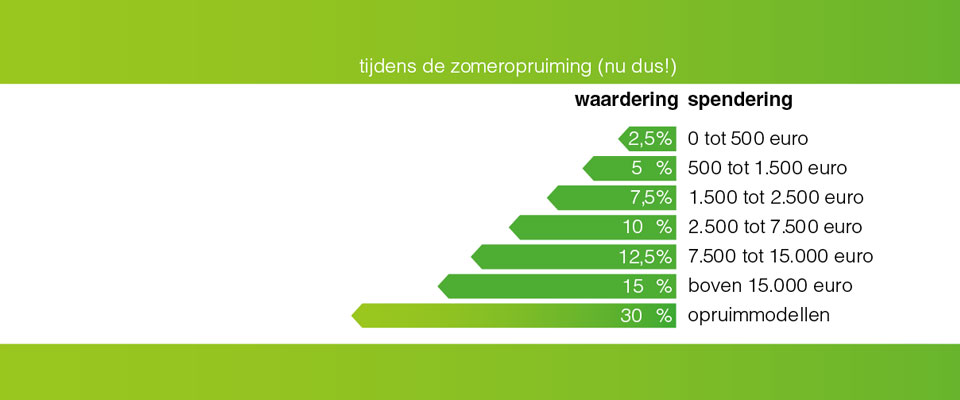 tijdens de zomeropruiming (nu dus!)

| waardering | spendering |
|---|---|
| 2,5% | 0 tot 500 euro |
| 5 % | 500 tot 1.500 euro |
| 7,5% | 1.500 tot 2.500 euro |
| 10 % | 2.500 tot 7.500 euro |
| 12,5% | 7.500 tot 15.000 euro |
| 15 % | boven 15.000 euro |
| 30 % | opruimmodellen |